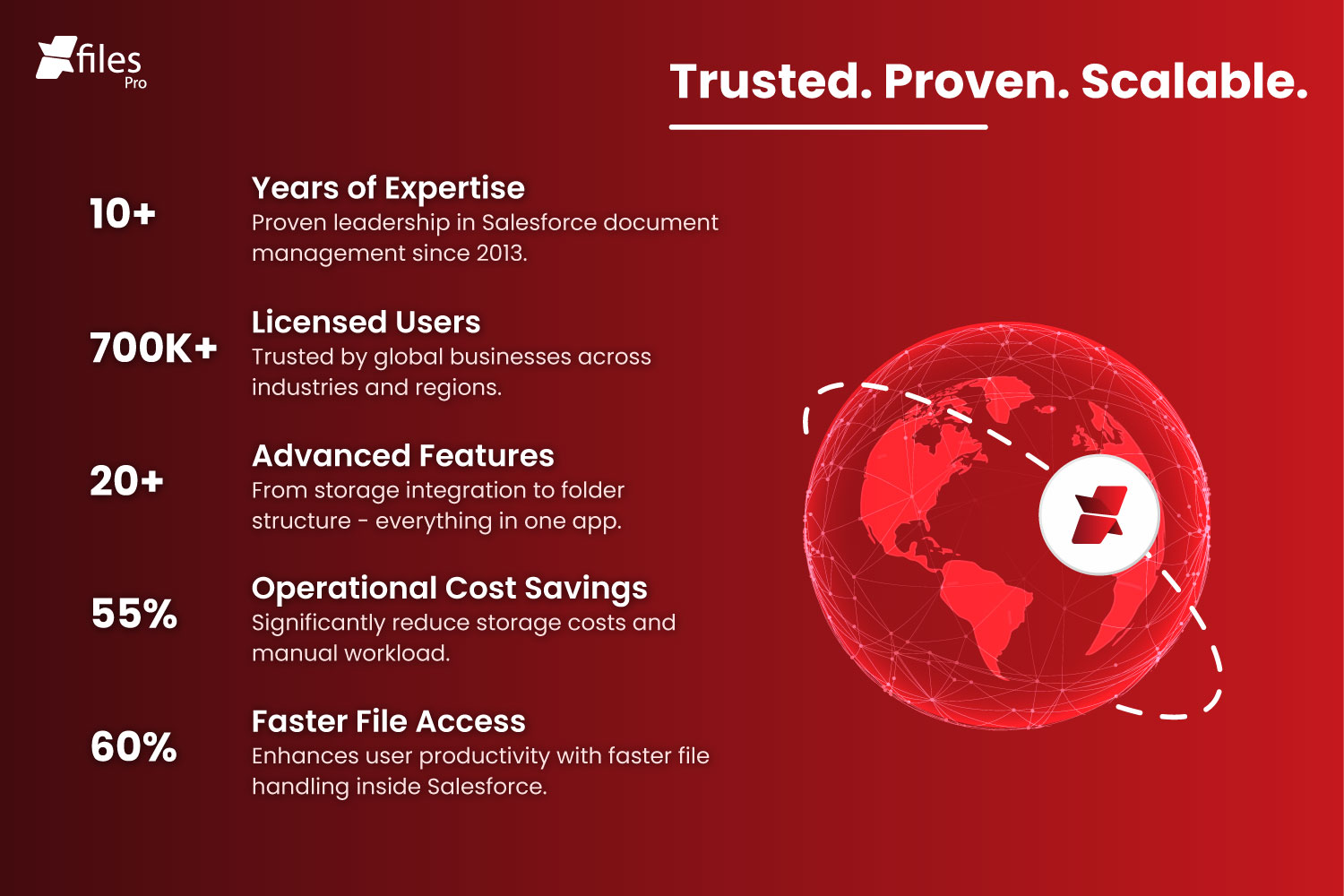 files Pro

Trusted. Proven. Scalable.

10+
Years of Expertise
Proven leadership in Salesforce document management since 2013.

700K+
Licensed Users
Trusted by global businesses across industries and regions.

20+
Advanced Features
From storage integration to folder structure - everything in one app.

55%
Operational Cost Savings
Significantly reduce storage costs and manual workload.

60%
Faster File Access
Enhances user productivity with faster file handling inside Salesforce.